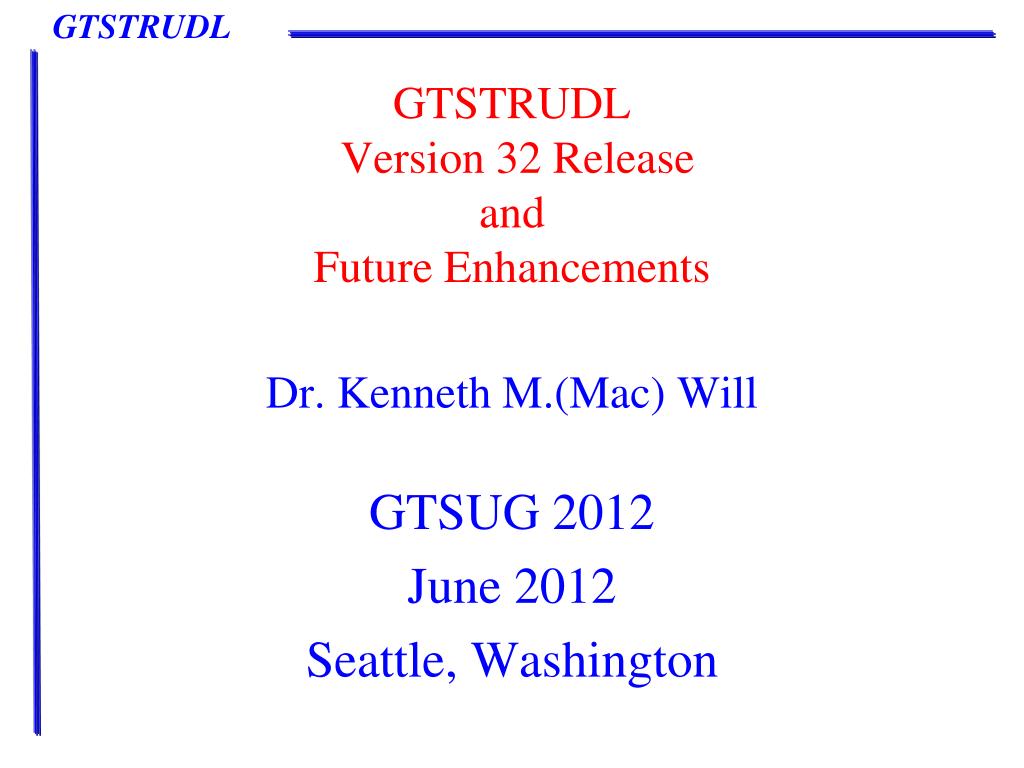 GTSTRUDL

GTSTRUDL
Version 32 Release
and
Future Enhancements

Dr. Kenneth M.(Mac) Will

GTSUG 2012
June 2012
Seattle, Washington